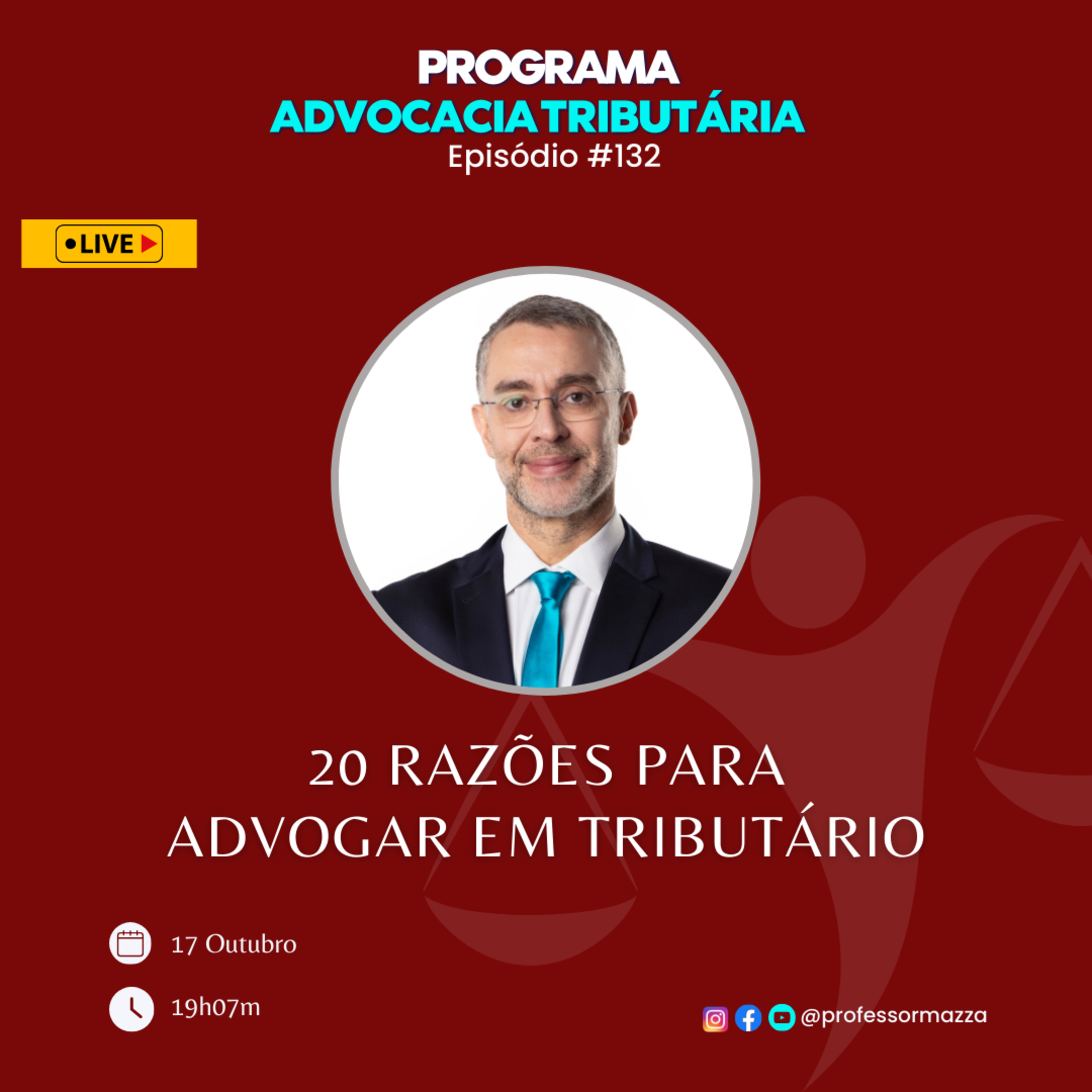 PROGRAMA
ADVOCACIA TRIBUTÁRIA
Episódio #132

LIVE

20 RAZÕES PARA ADVOGAR EM TRIBUTÁRIO

17 Outubro

19h07m

@professormazza